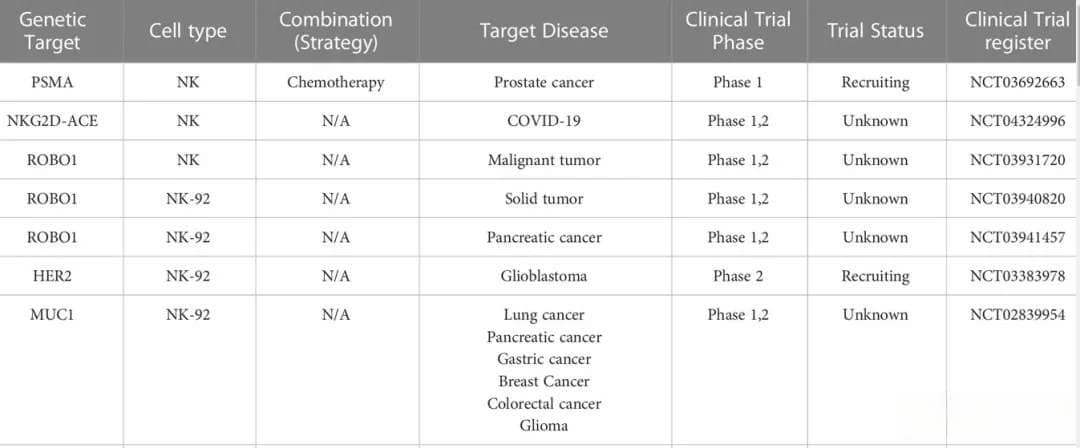 | Genetic Target | Cell type | Combination (Strategy) | Target Disease | Clinical Trial Phase | Trial Status | Clinical Trial register |
|---|---|---|---|---|---|---|
| PSMA | NK | Chemotherapy | Prostate cancer | Phase 1 | Recruiting | NCT03692663 |
| NKG2D-ACE | NK | N/A | COVID-19 | Phase 1,2 | Unknown | NCT04324996 |
| ROBO1 | NK | N/A | Malignant tumor | Phase 1,2 | Unknown | NCT03931720 |
| ROBO1 | NK-92 | N/A | Solid tumor | Phase 1,2 | Unknown | NCT03940820 |
| ROBO1 | NK-92 | N/A | Pancreatic cancer | Phase 1,2 | Unknown | NCT03941457 |
| HER2 | NK-92 | N/A | Glioblastoma | Phase 2 | Recruiting | NCT03383978 |
| MUC1 | NK-92 | N/A | Lung cancer Pancreatic cancer Gastric cancer Breast Cancer Colorectal cancer Glioma | Phase 1,2 | Unknown | NCT02839954 |